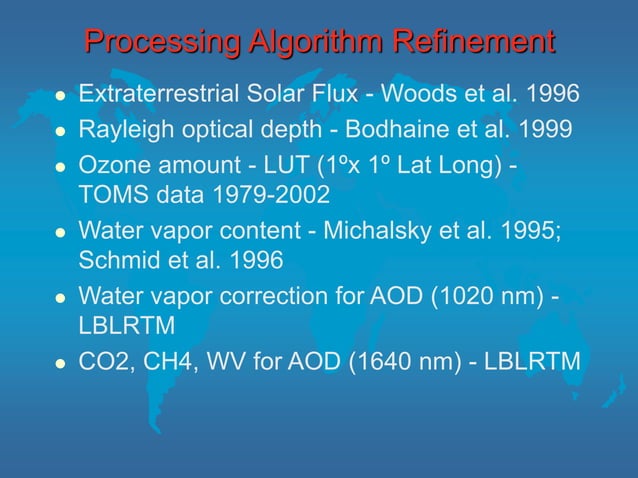 Processing Algorithm Refinement

- Extraterrestrial Solar Flux - Woods et al. 1996
- Rayleigh optical depth - Bodhaine et al. 1999
- Ozone amount - LUT (1ºx 1º Lat Long) - TOMS data 1979-2002
- Water vapor content - Michalsky et al. 1995; Schmid et al. 1996
- Water vapor correction for AOD (1020 nm) - LBLRTM
- CO2, CH4, WV for AOD (1640 nm) - LBLRTM